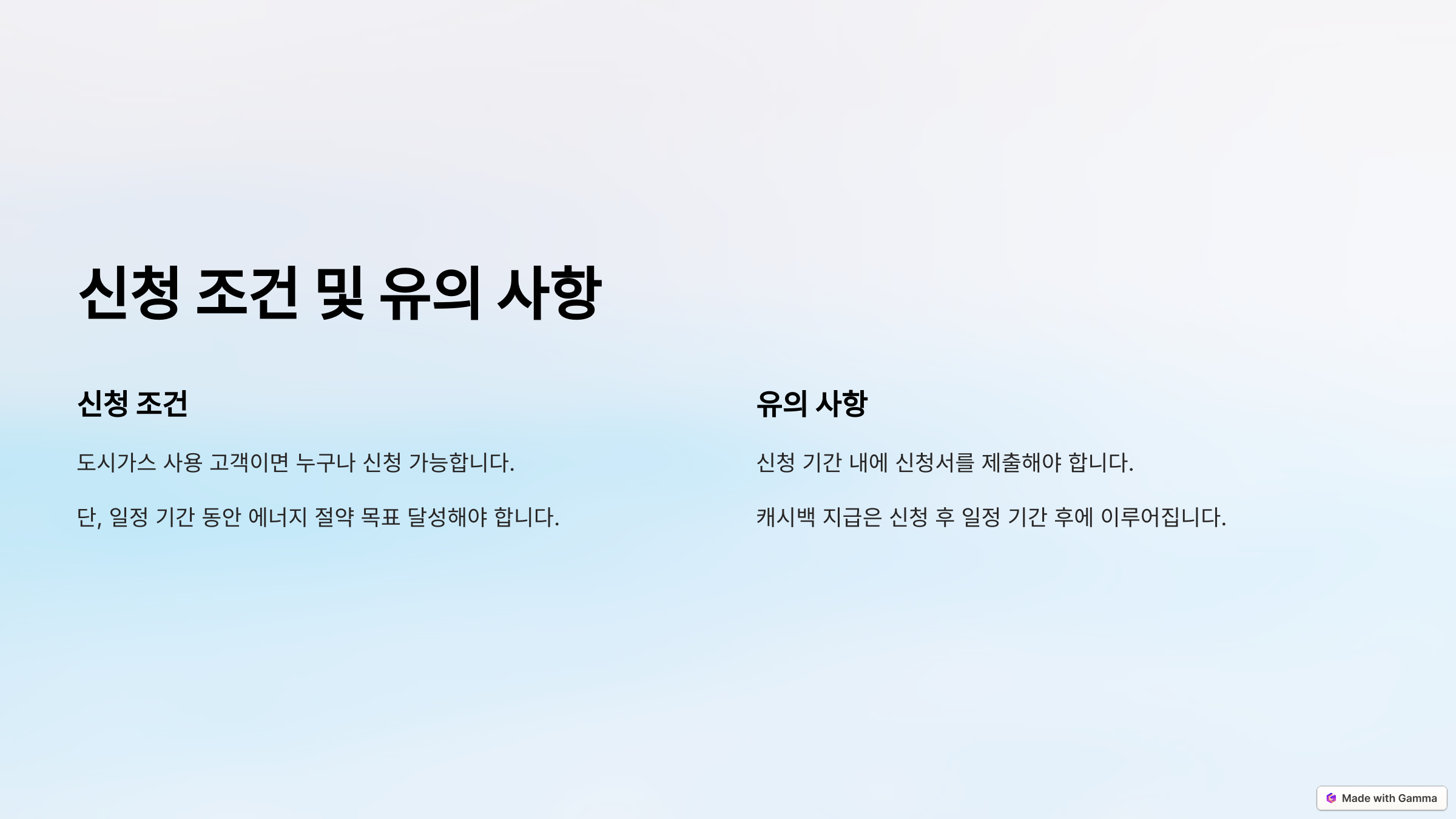 신청 조건 및 유의 사항

신청 조건

도시가스 사용 고객이면 누구나 신청 가능합니다.

단, 일정 기간 동안 에너지 절약 목표 달성해야 합니다.

유의 사항

신청 기간 내에 신청서를 제출해야 합니다.

캐시백 지급은 신청 후 일정 기간 후에 이루어집니다.

Made with Gamma